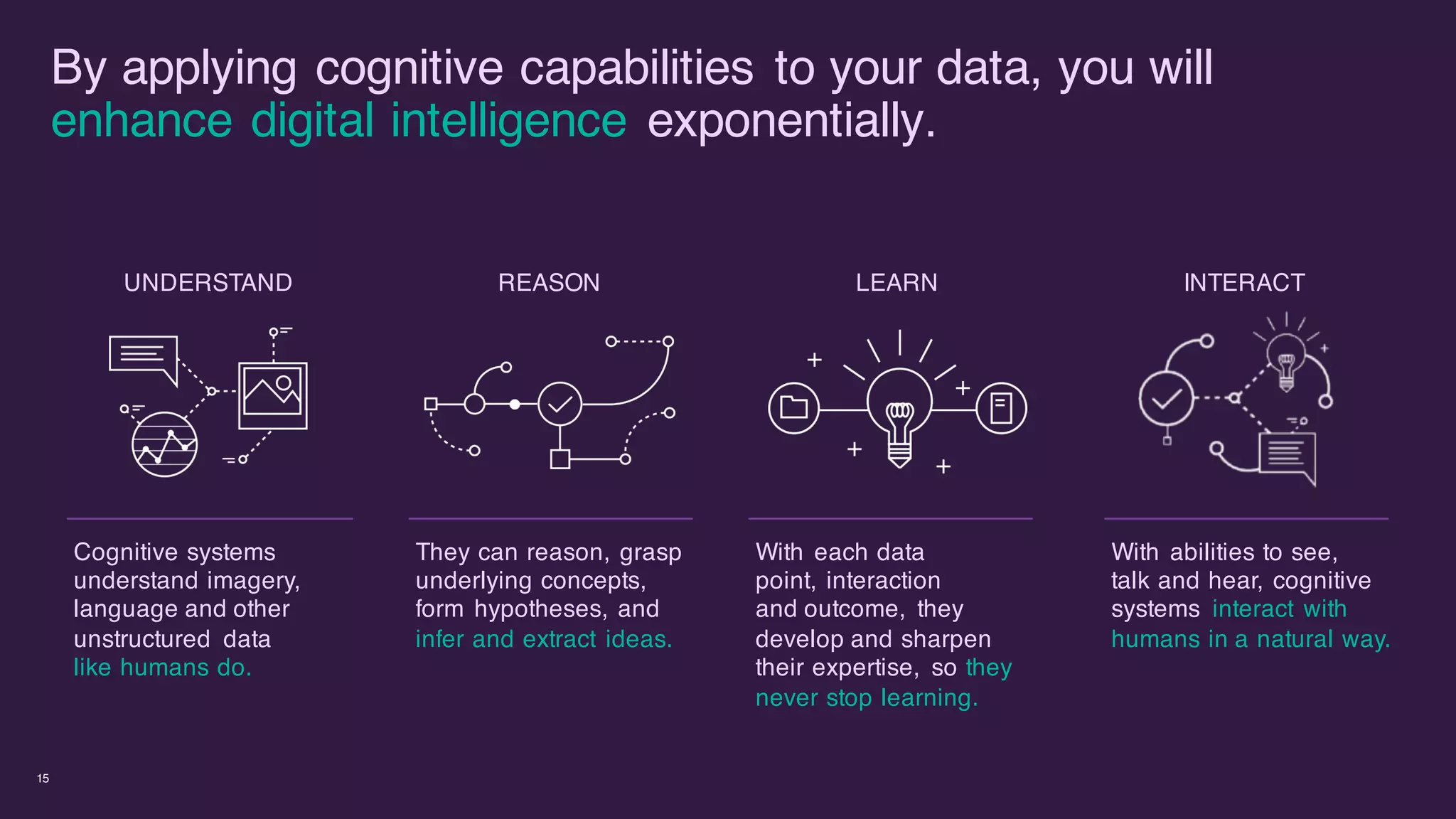 By applying cognitive capabilities to your data, you will enhance digital intelligence exponentially.

UNDERSTAND

Cognitive systems understand imagery, language and other unstructured data like humans do.

REASON

They can reason, grasp underlying concepts, form hypotheses, and infer and extract ideas.

LEARN

With each data point, interaction and outcome, they develop and sharpen their expertise, so they never stop learning.

INTERACT

With abilities to see, talk and hear, cognitive systems interact with humans in a natural way.

15